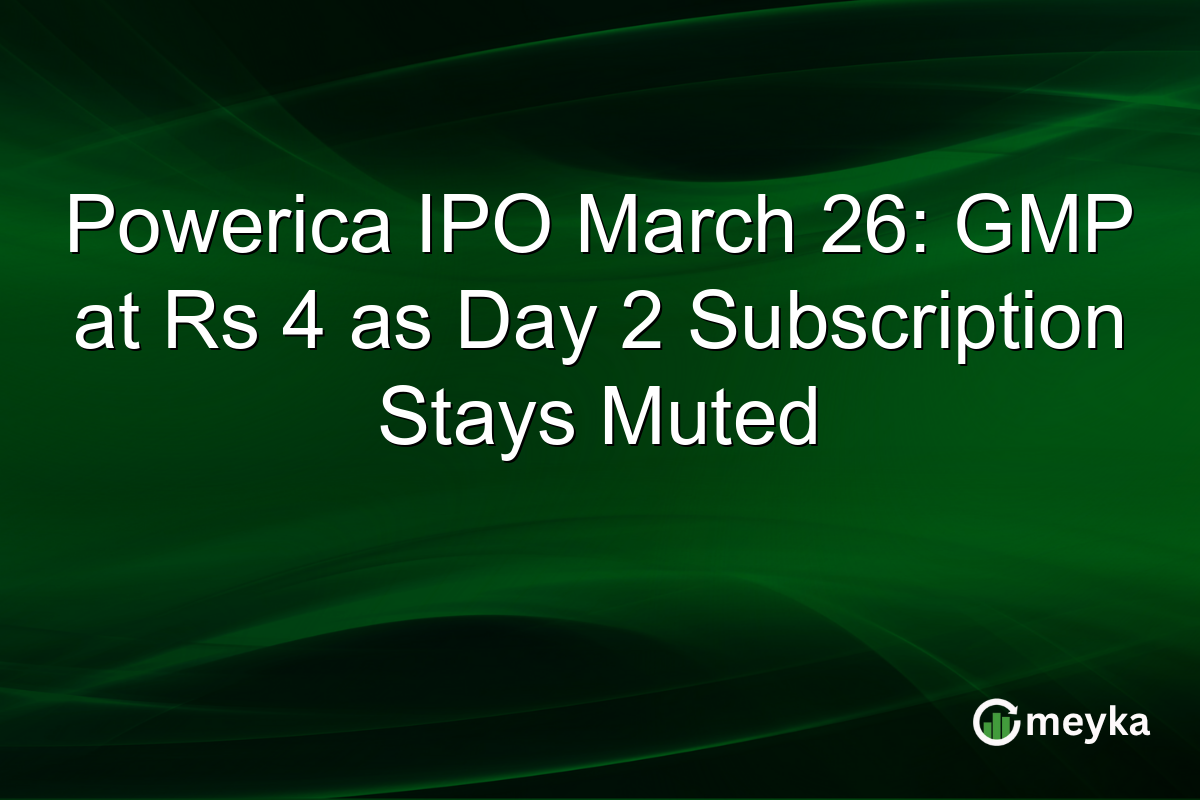 Powerica IPO March 26: GMP at Rs 4 as Day 2 Subscription Stays Muted

meyka